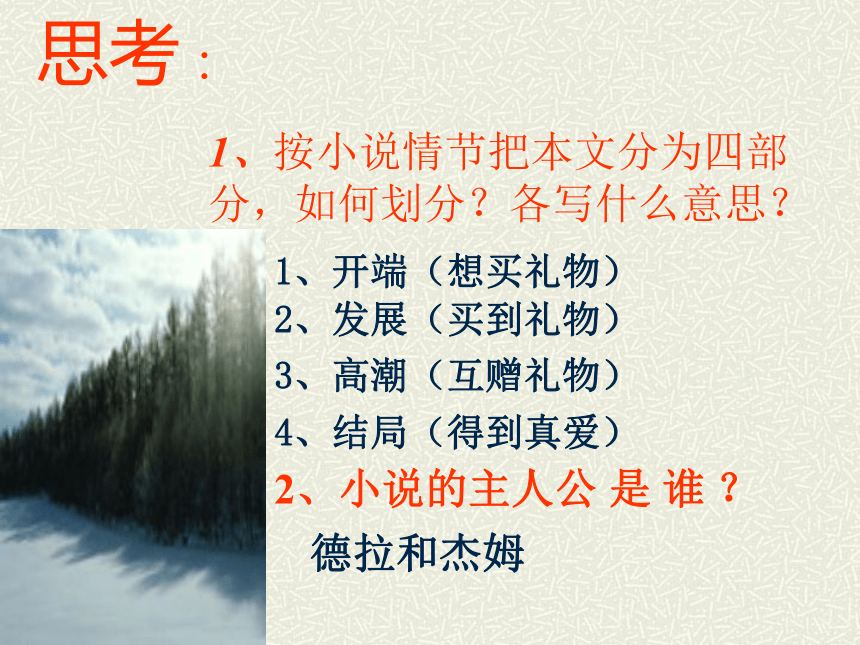 思考：

1、按小说情节把本文分为四部分，如何划分？各写什么意思？

1、开端（想买礼物）
2、发展（买到礼物）
3、高潮（互赠礼物）
4、结局（得到真爱）

2、小说的主人公 是 谁 ？

德拉和杰姆